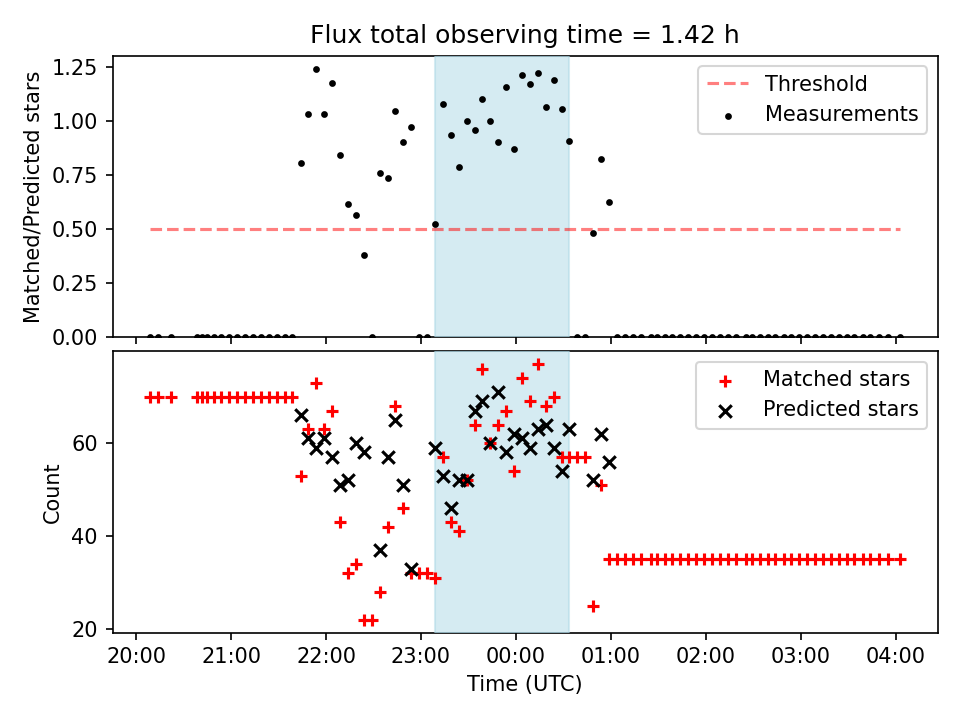 Flux total observing time = 1.42 h

Matched/Predicted stars

1.25
1.00
0.75
0.50
0.25
0.00

Threshold
Measurements

Count

60
40
20

Matched stars
Predicted stars

20:00
21:00
22:00
23:00
00:00
01:00
02:00
03:00
04:00

Time (UTC)